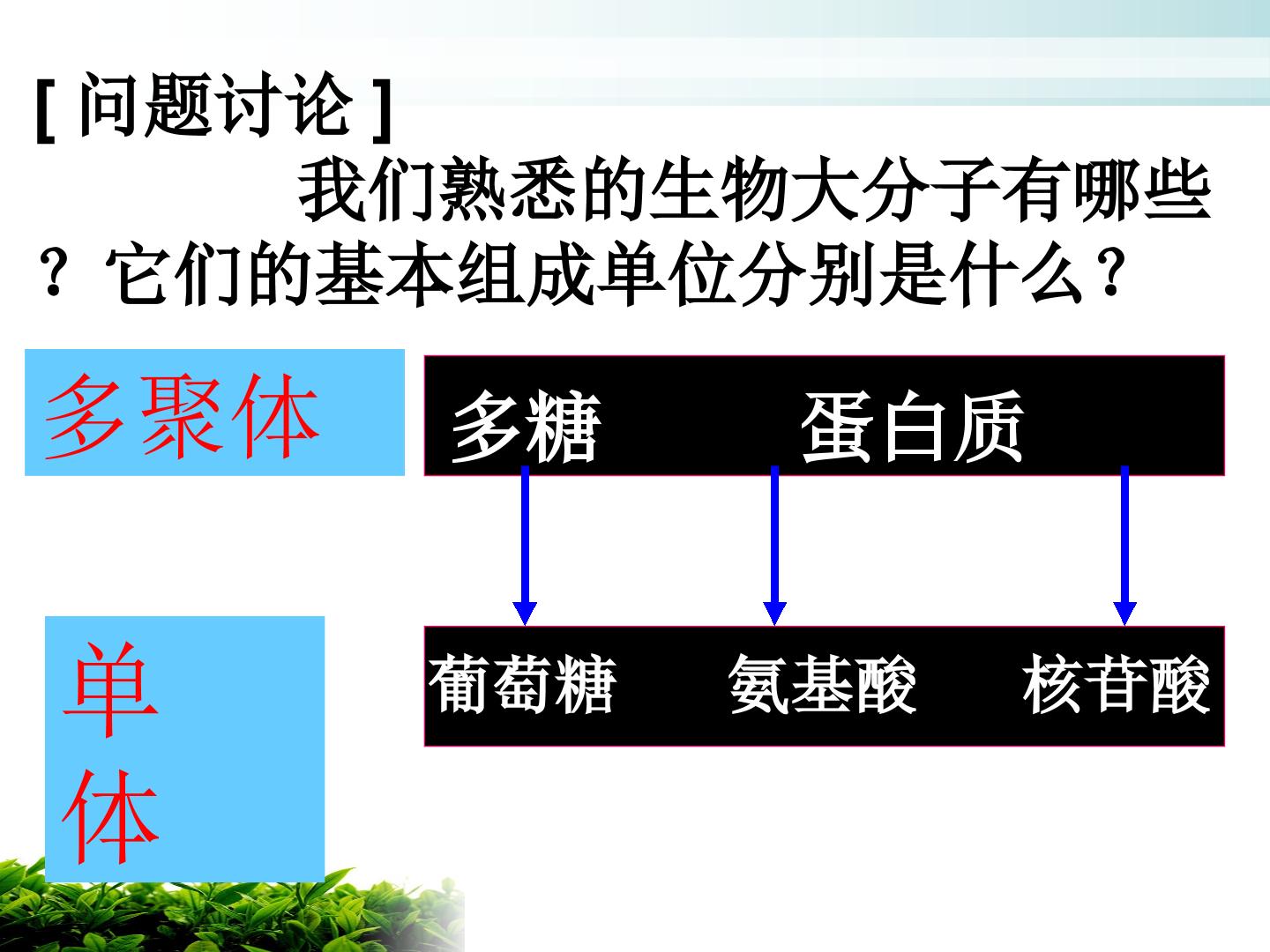 [ 问题讨论 ]

我们熟悉的生物大分子有哪些？它们的基本组成单位分别是什么？

多聚体

多糖　　蛋白质

单体

葡萄糖　　氨基酸　　核苷酸